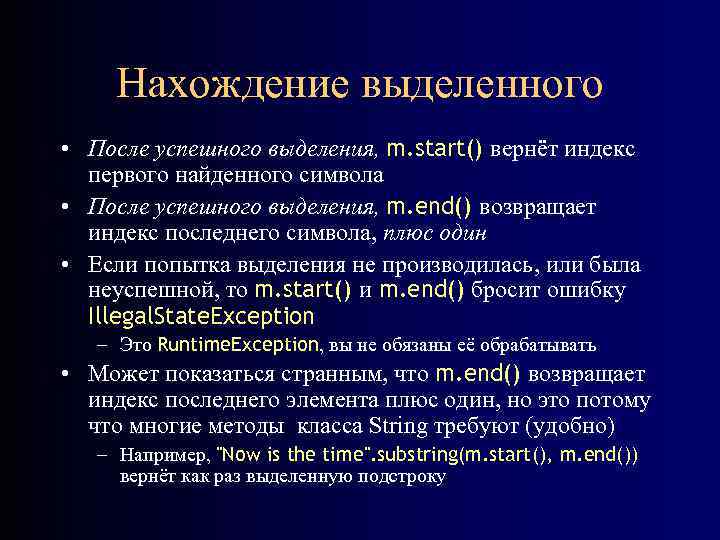 Нахождение выделенного

• После успешного выделения, m.start() вернёт индекс первого найденного символа

• После успешного выделения, m.end() возвращает индекс последнего символа, плюс один

• Если попытка выделения не производилась, или была неуспешной, то m.start() и m.end() бросит ошибку IllegalStateException

– Это RuntimeException, вы не обязаны её обрабатывать

• Может показаться странным, что m.end() возвращает индекс последнего элемента плюс один, но это потому что многие методы класса String требуют (удобно)

– Например, "Now is the time".substring(m.start(), m.end()) вернёт как раз выделенную подстроку